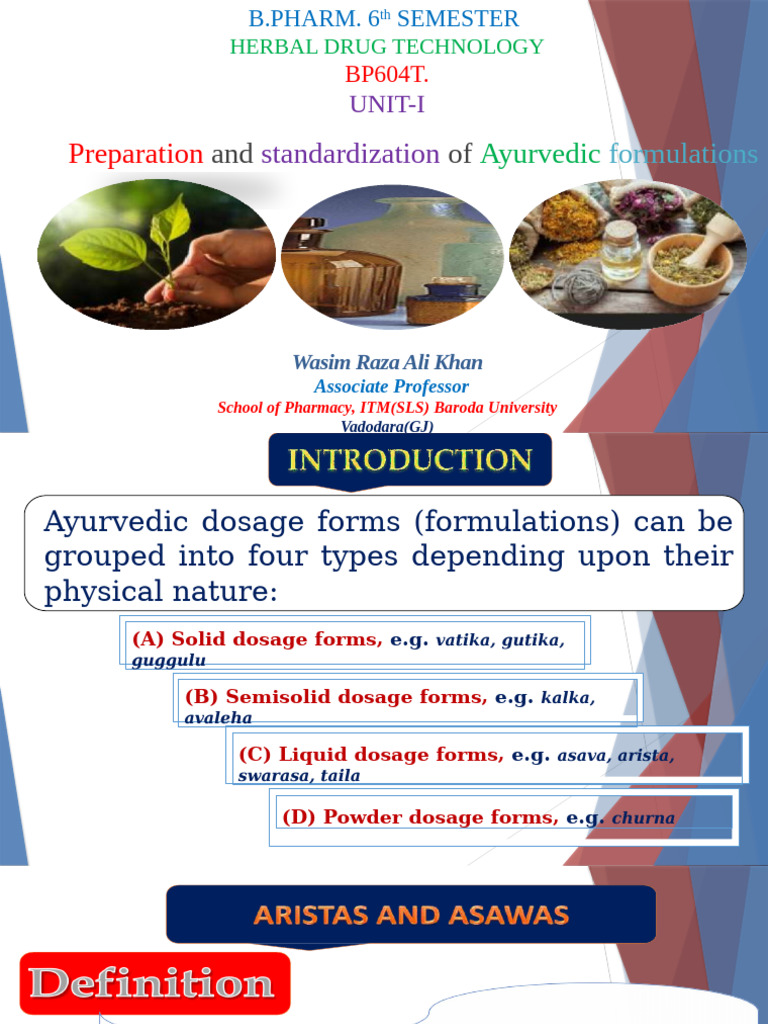 B.PHARM. 6$^{th}$ SEMESTER
HERBAL DRUG TECHNOLOGY
BP604T.
UNIT-I

Preparation and standardization of Ayurvedic formulations

Wasim Raza Ali Khan
Associate Professor
School of Pharmacy, ITM(SLS) Baroda University
Vadodara(GJ)

INTRODUCTION

Ayurvedic dosage forms (formulations) can be grouped into four types depending upon their physical nature:

(A) Solid dosage forms, e.g. vatika, gutika, guggulu

(B) Semisolid dosage forms, e.g. kalka, avaleha

(C) Liquid dosage forms, e.g. asava, arista, swarasa, taila

(D) Powder dosage forms, e.g. churna

ARISTAS AND ASAWAS

Definition